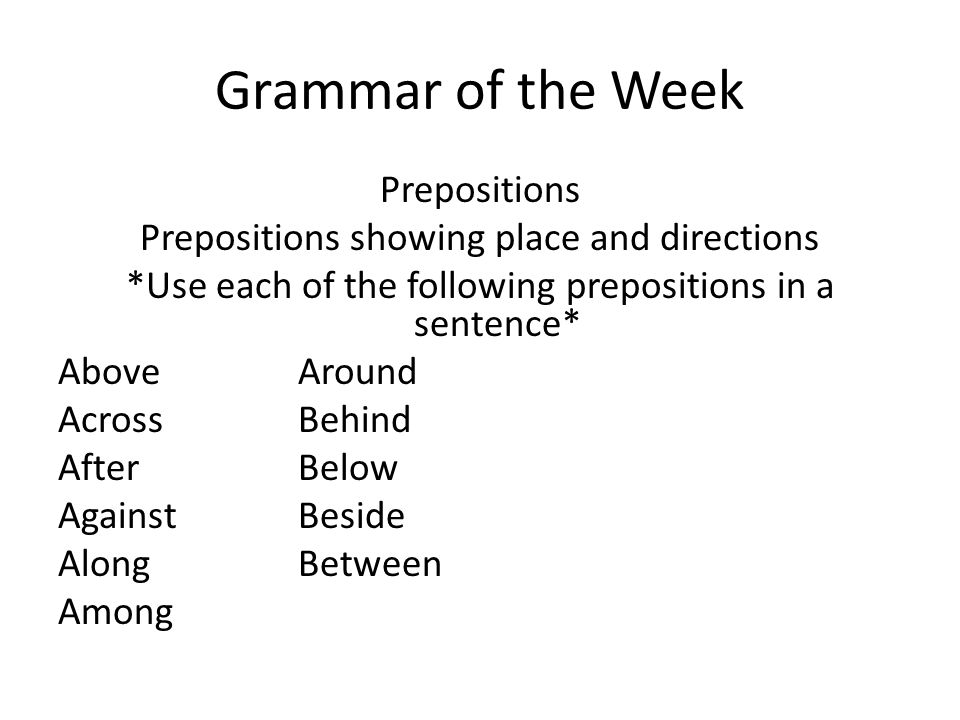 Grammar of the Week

Prepositions
Prepositions showing place and directions
*Use each of the following prepositions in a sentence*

Above
Across
After
Against
Along
Among

Around
Behind
Below
Beside
Between